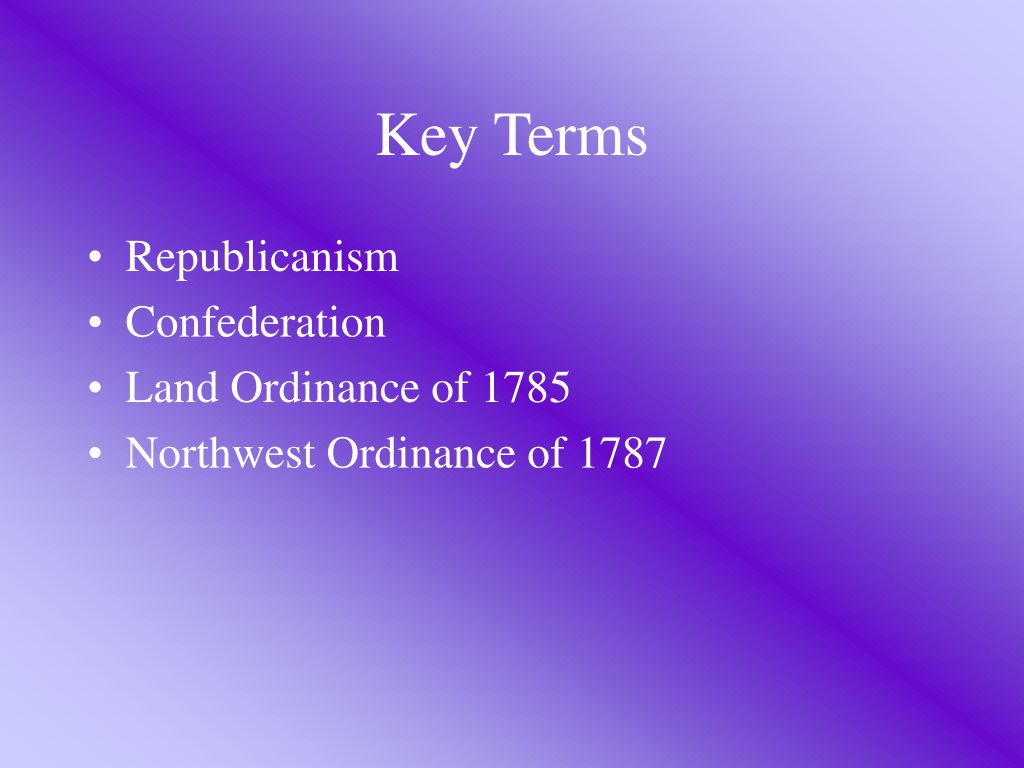 Key Terms

• Republicanism
• Confederation
• Land Ordinance of 1785
• Northwest Ordinance of 1787